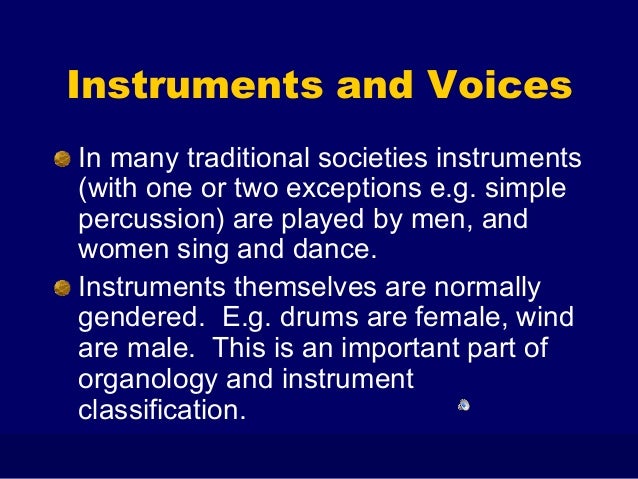 Instruments and Voices

In many traditional societies instruments (with one or two exceptions e.g. simple percussion) are played by men, and women sing and dance.

Instruments themselves are normally gendered. E.g. drums are female, wind are male. This is an important part of organology and instrument classification.